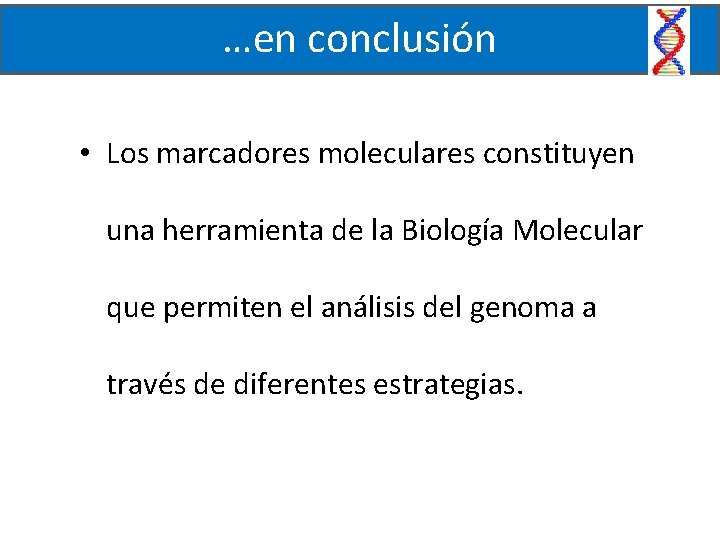 …en conclusión

• Los marcadores moleculares constituyen una herramienta de la Biología Molecular que permiten el análisis del genoma a través de diferentes estrategias.